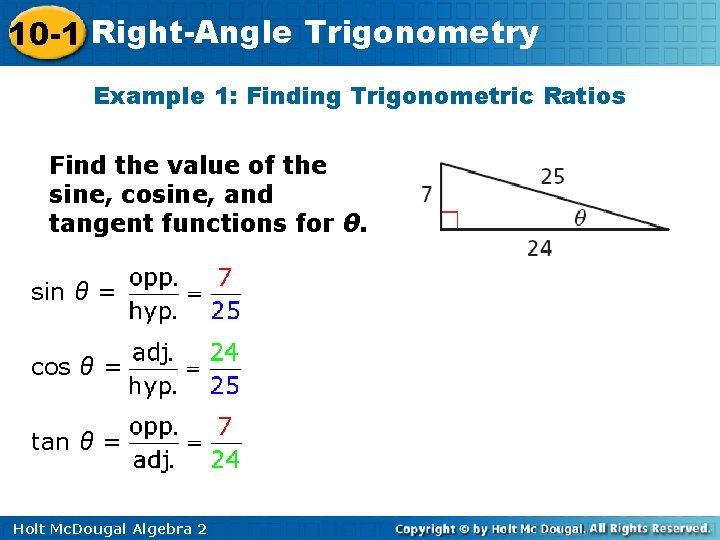 10-1 Right-Angle Trigonometry

Example 1: Finding Trigonometric Ratios

Find the value of the sine, cosine, and tangent functions for $\theta$.

7

25

$\theta$

24

$\sin \theta = \frac{\text{opp.}}{\text{hyp.}} = \frac{7}{25}$

$\cos \theta = \frac{\text{adj.}}{\text{hyp.}} = \frac{24}{25}$

$\tan \theta = \frac{\text{opp.}}{\text{adj.}} = \frac{7}{24}$

Holt McDougal Algebra 2

Copyright © by Holt Mc Dougal. All Rights Reserved.